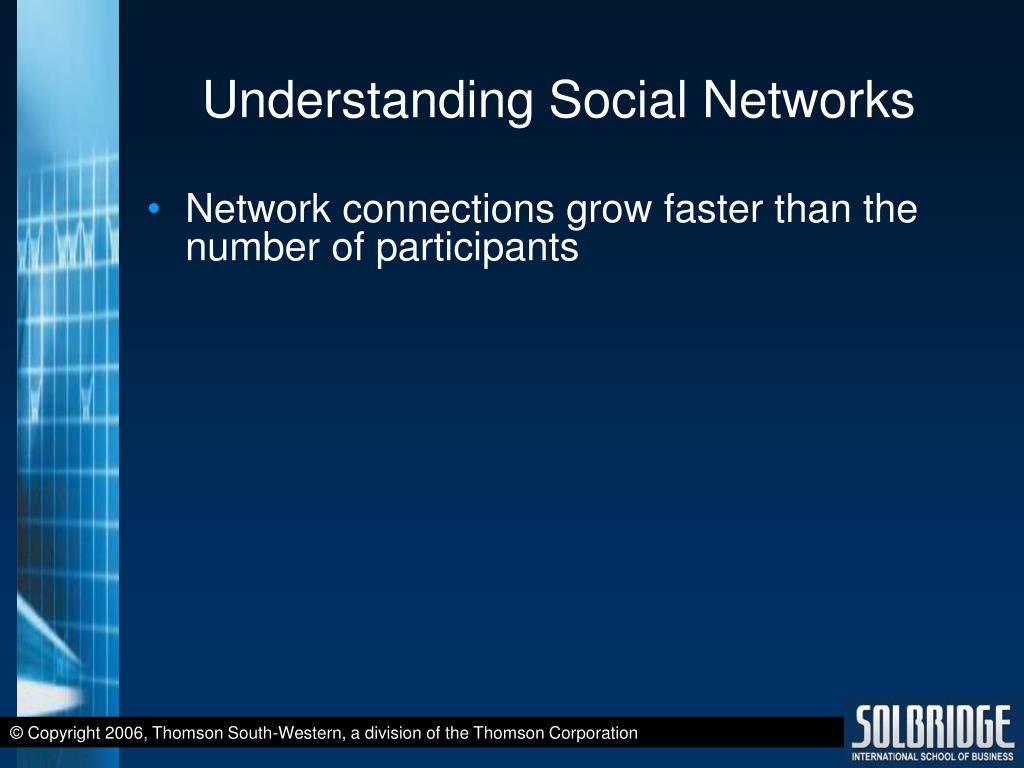 Understanding Social Networks

• Network connections grow faster than the number of participants

© Copyright 2006, Thomson South-Western, a division of the Thomson Corporation

SOLBRIDGE
INTERNATIONAL SCHOOL OF BUSINESS